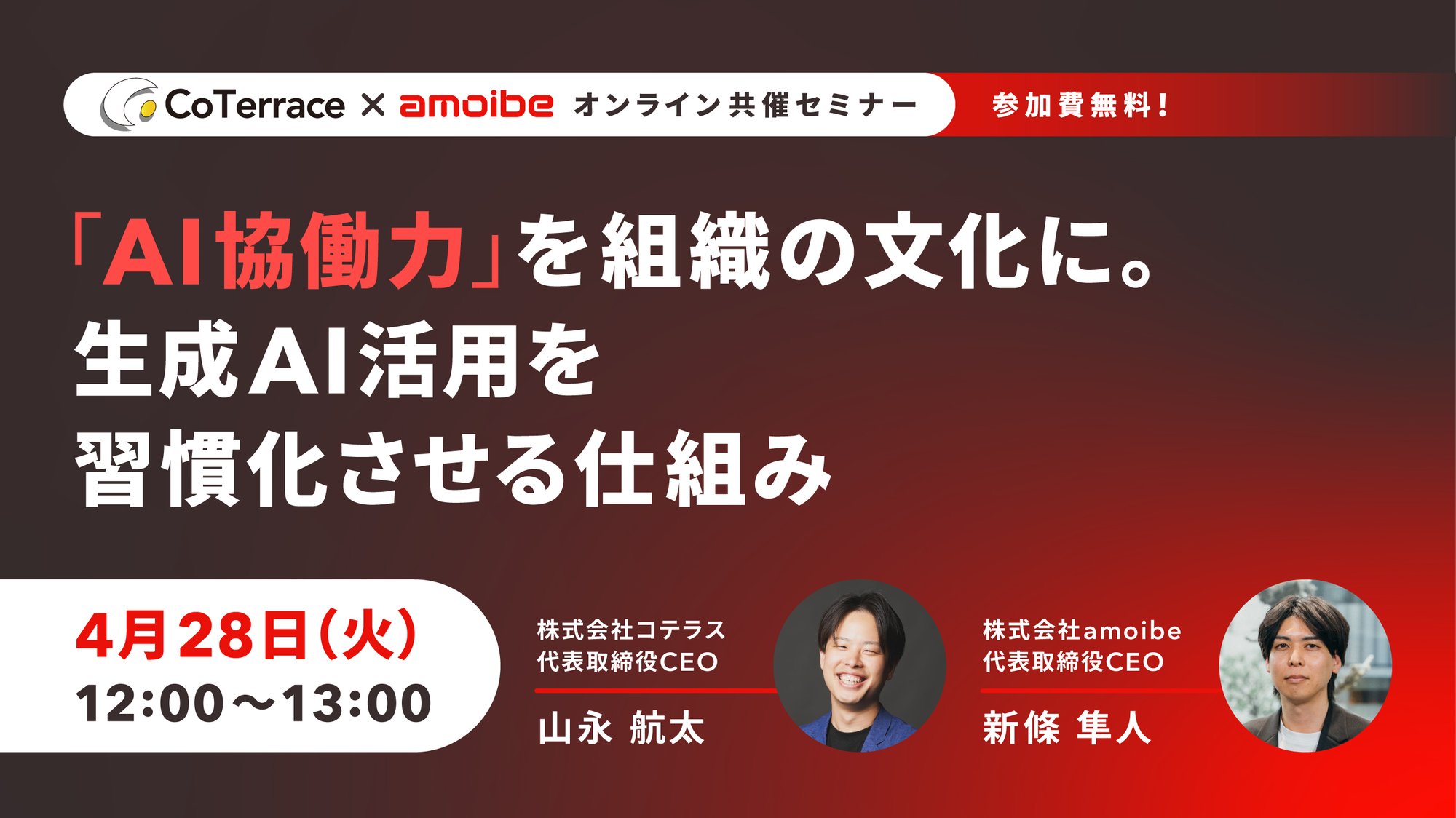 CoTerrace × amoibe オンライン共催セミナー

参加費無料！

「AI協働力」を組織の文化に。
生成AI活用を
習慣化させる仕組み

4月28日(火)
12:00〜13:00

株式会社コテラス
代表取締役CEO
山永 航太

株式会社amoibe
代表取締役CEO
新條 隼人